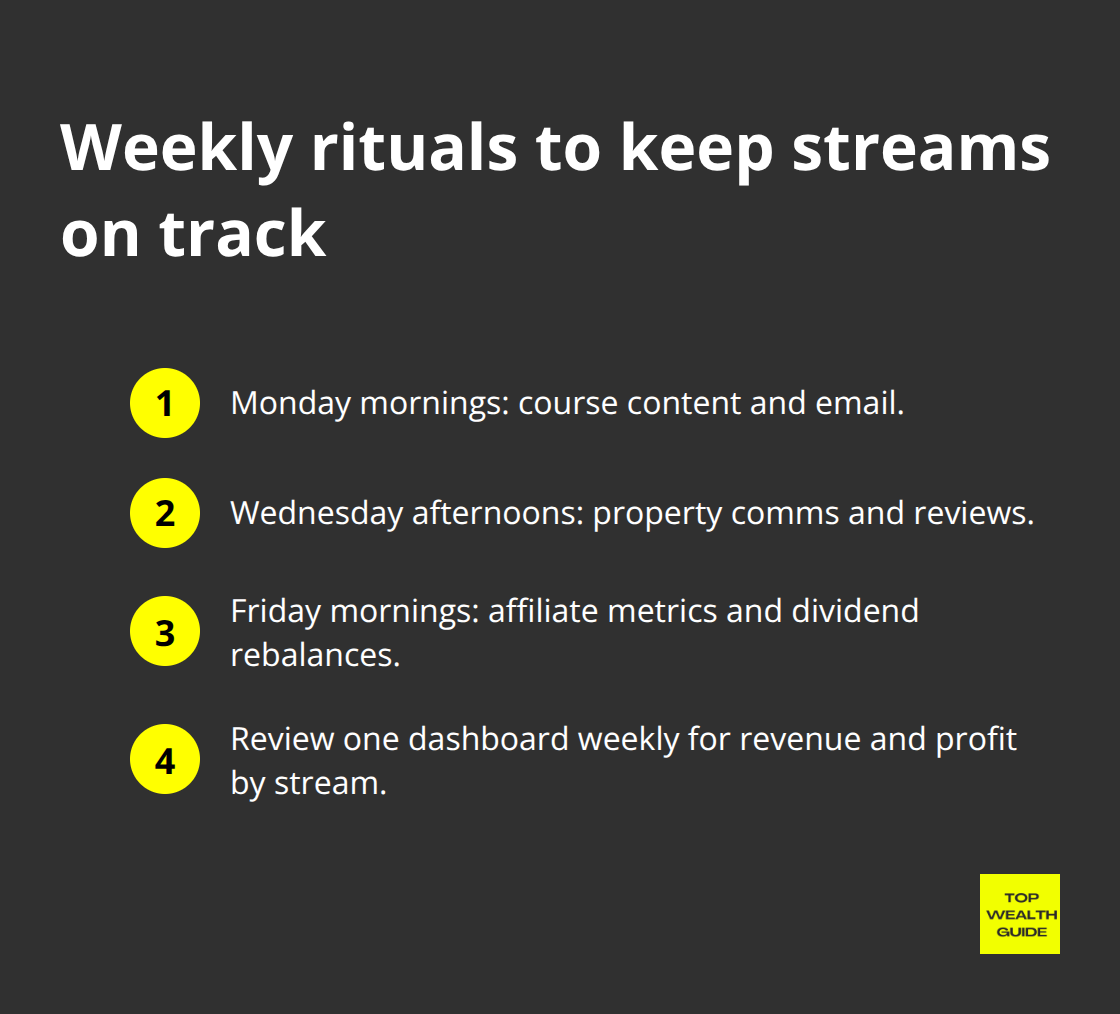 Weekly rituals to keep streams on track

1 Monday mornings: course content and email.

2 Wednesday afternoons: property comms and reviews.

3 Friday mornings: affiliate metrics and dividend rebalances.

4 Review one dashboard weekly for revenue and profit by stream.

TOP WEALTH GUIDE